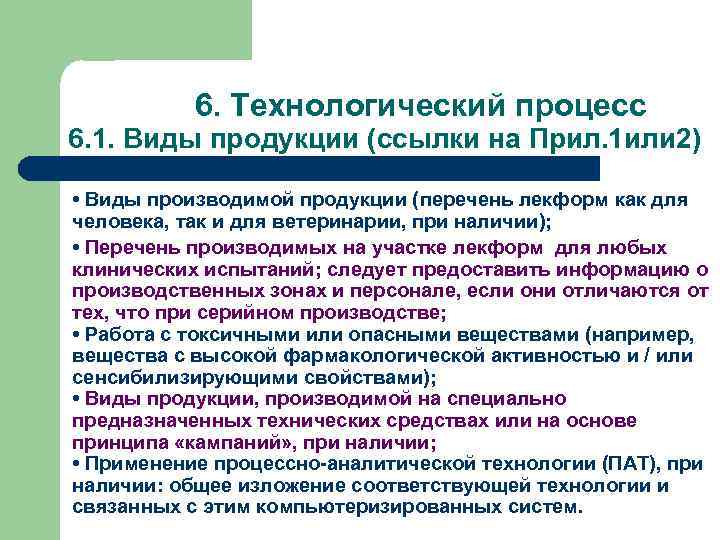 6. Технологический процесс
6.1. Виды продукции (ссылки на Прил.1или2)

• Виды производимой продукции (перечень лекформ как для человека, так и для ветеринарии, при наличии);

• Перечень производимых на участке лекформ для любых клинических испытаний; следует предоставить информацию о производственных зонах и персонале, если они отличаются от тех, что при серийном производстве;

• Работа с токсичными или опасными веществами (например, вещества с высокой фармакологической активностью и / или сенсибилизирующими свойствами);

• Виды продукции, производимой на специально предназначенных технических средствах или на основе принципа «кампаний», при наличии;

• Применение процессно-аналитической технологии (ПАТ), при наличии: общее изложение соответствующей технологии и связанных с этим компьютеризированных систем.